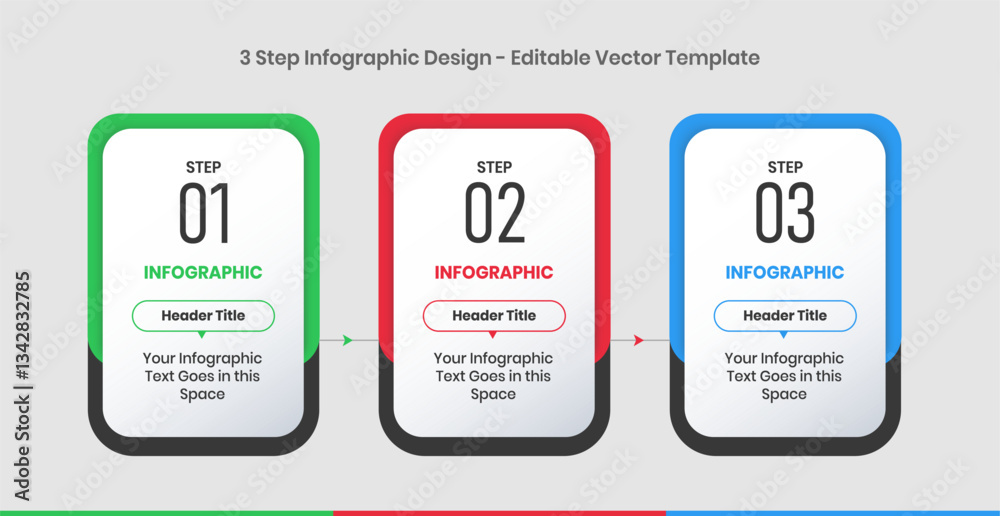 3 Step Infographic Design - Editable Vector Template

STEP
01
INFOGRAPHIC
Header Title
Your Infographic Text Goes in this Space

STEP
02
INFOGRAPHIC
Header Title
Your Infographic Text Goes in this Space

STEP
03
INFOGRAPHIC
Header Title
Your Infographic Text Goes in this Space

Adobe Stock | #1342832785